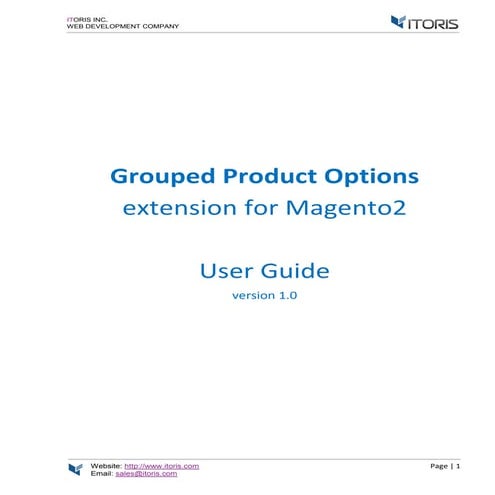 ITORIS INC.
WEB DEVELOPMENT COMPANY

ITORIS

Grouped Product Options
extension for Magento2

User Guide
version 1.0

Website: http://www.itoris.com
Email: sales@itoris.com

Page | 1